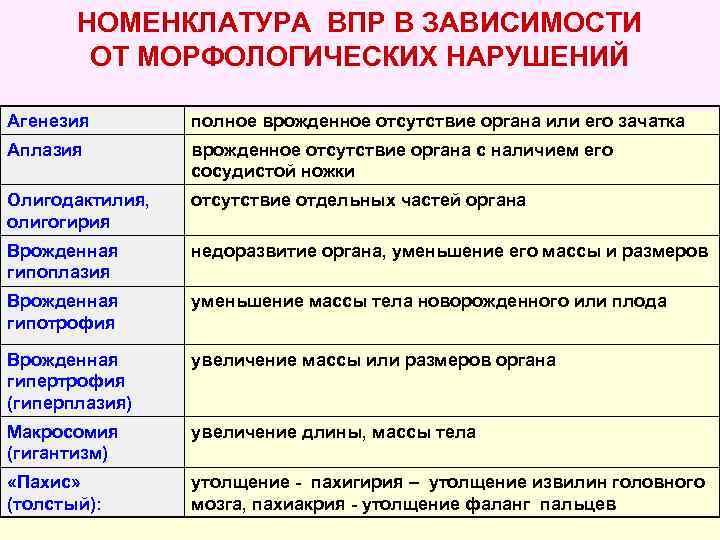 НОМЕНКЛАТУРА ВПР В ЗАВИСИМОСТИ ОТ МОРФОЛОГИЧЕСКИХ НАРУШЕНИЙ

| | |
|---|---|
| Агенезия | полное врожденное отсутствие органа или его зачатка |
| Аплазия | врожденное отсутствие органа с наличием его сосудистой ножки |
| Олигодактилия, олигогирия | отсутствие отдельных частей органа |
| Врожденная гипоплазия | недоразвитие органа, уменьшение его массы и размеров |
| Врожденная гипотрофия | уменьшение массы тела новорожденного или плода |
| Врожденная гипертрофия (гиперплазия) | увеличение массы или размеров органа |
| Макросомия (гигантизм) | увеличение длины, массы тела |
| «Пахис» (толстый): | утолщение - пахигирия – утолщение извилин головного мозга, пахиакрия - утолщение фаланг пальцев |